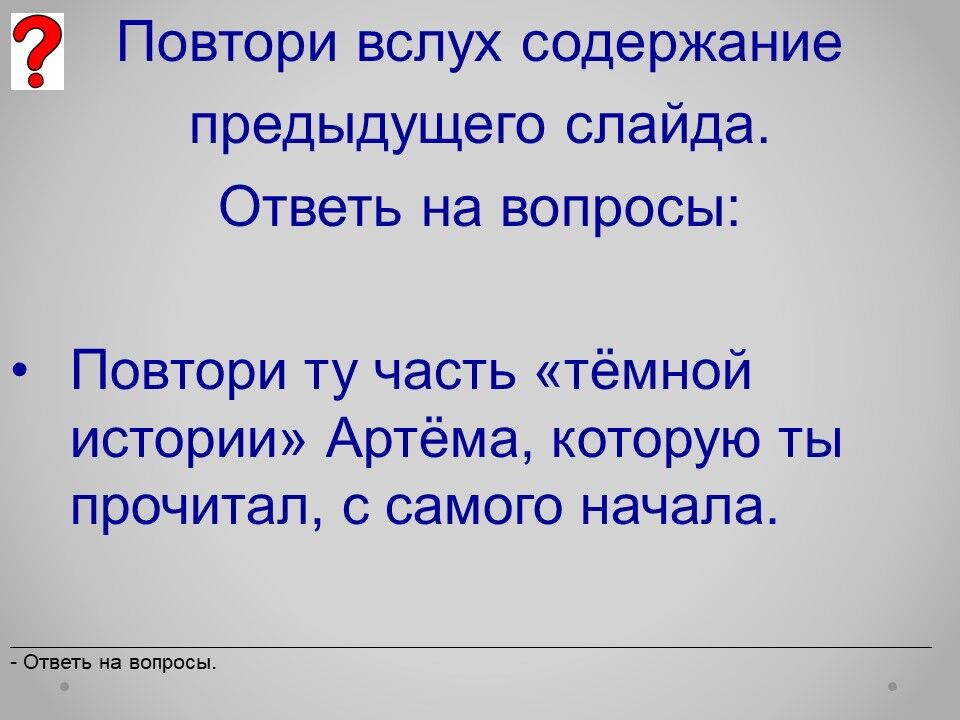 ?

Повтори вслух содержание предыдущего слайда. Ответь на вопросы:

• Повтори ту часть «тёмной истории» Артёма, которую ты прочитал, с самого начала.

- Ответь на вопросы.